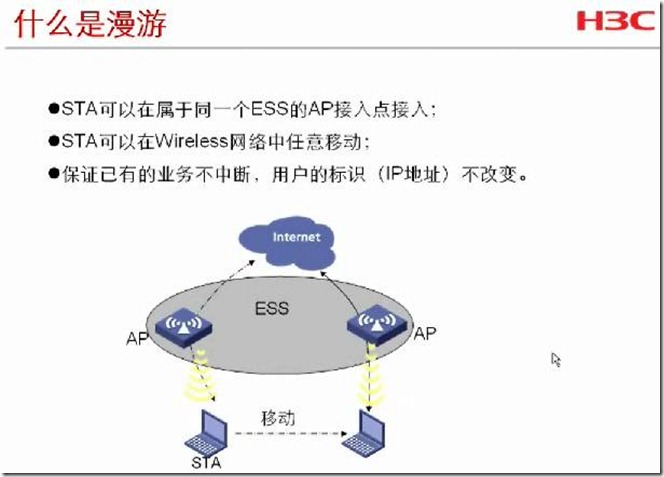 什么是漫游

H3C

●STA可以在属于同一个ESS的AP接入点接入；

●STA可以在Wireless网络中任意移动；

●保证已有的业务不中断，用户的标识（IP地址）不改变。

Internet

ESS

AP

AP

移动

STA